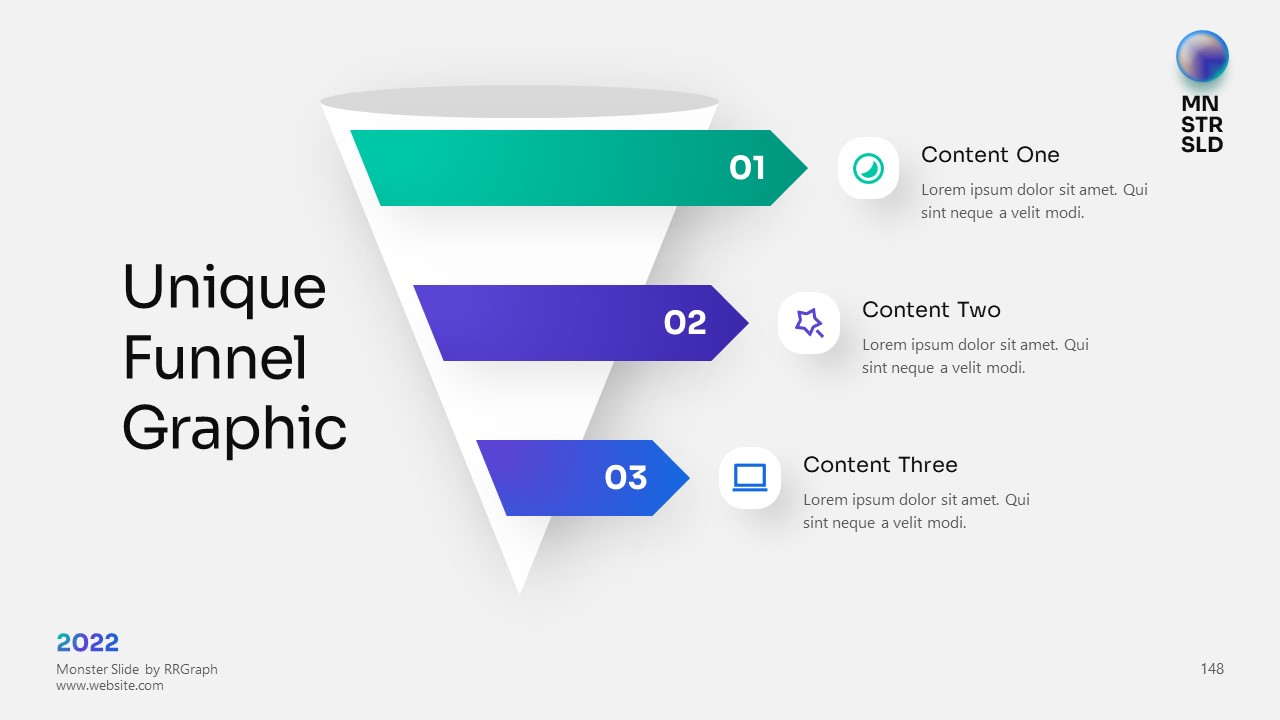 MN
STR
SLD

Unique Funnel Graphic

01

Content One

Lorem ipsum dolor sit amet. Qui sint neque a velit modi.

02

Content Two

Lorem ipsum dolor sit amet. Qui sint neque a velit modi.

03

Content Three

Lorem ipsum dolor sit amet. Qui sint neque a velit modi.

2022

Monster Slide by RRGraph
www.website.com

148